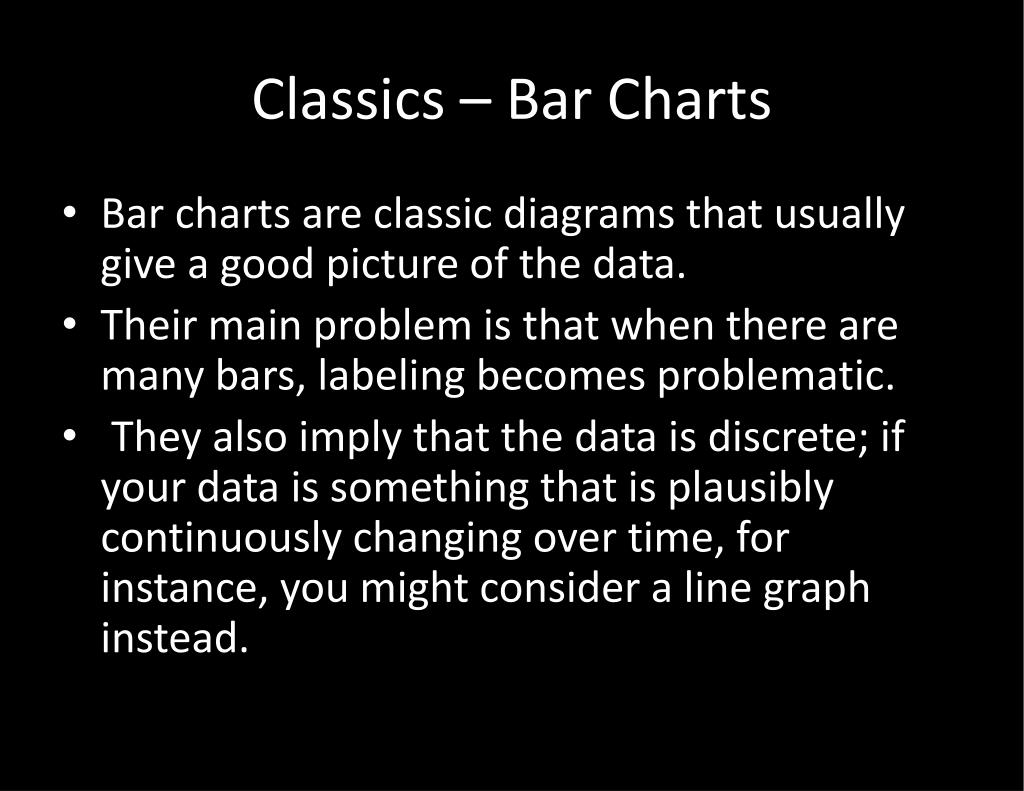 Classics – Bar Charts

• Bar charts are classic diagrams that usually give a good picture of the data.
• Their main problem is that when there are many bars, labeling becomes problematic.
• They also imply that the data is discrete; if your data is something that is plausibly continuously changing over time, for instance, you might consider a line graph instead.